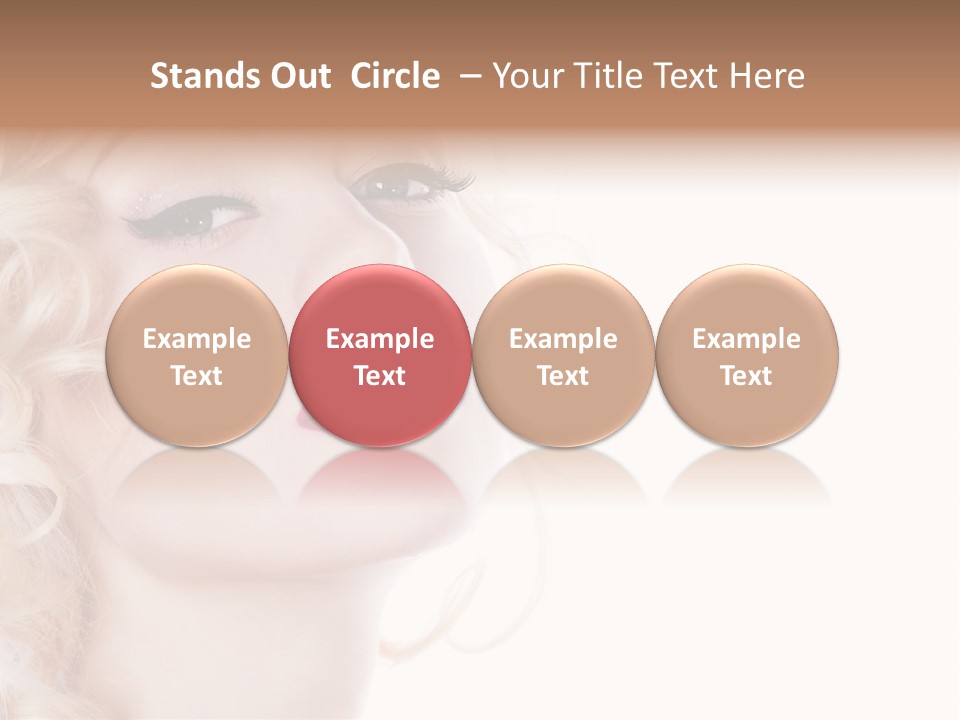 Stands Out  Circle  – Your Title Text Here

Example Text

Example Text

Example Text

Example Text